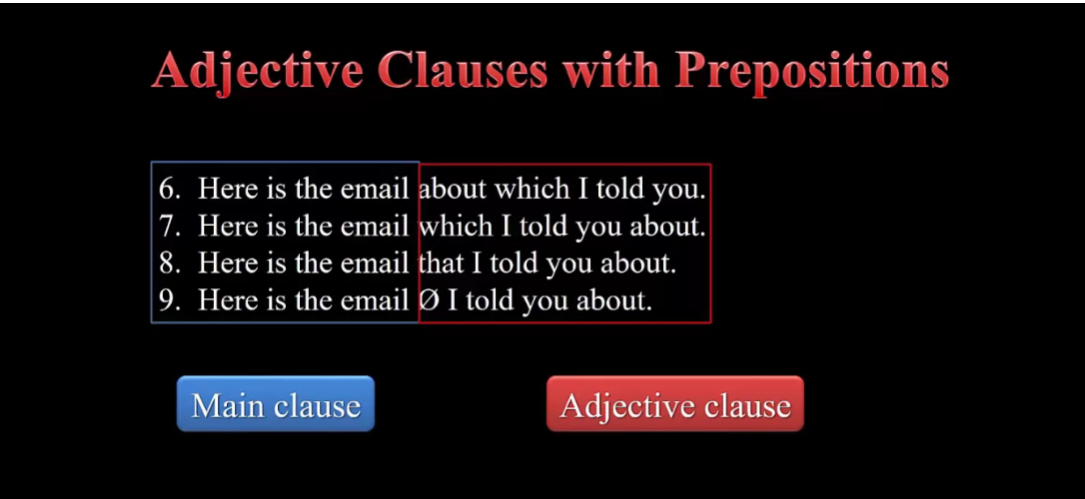 Adjective Clauses with Prepositions

6. Here is the email about which I told you.
7. Here is the email which I told you about.
8. Here is the email that I told you about.
9. Here is the email Ø I told you about.

Main clause

Adjective clause